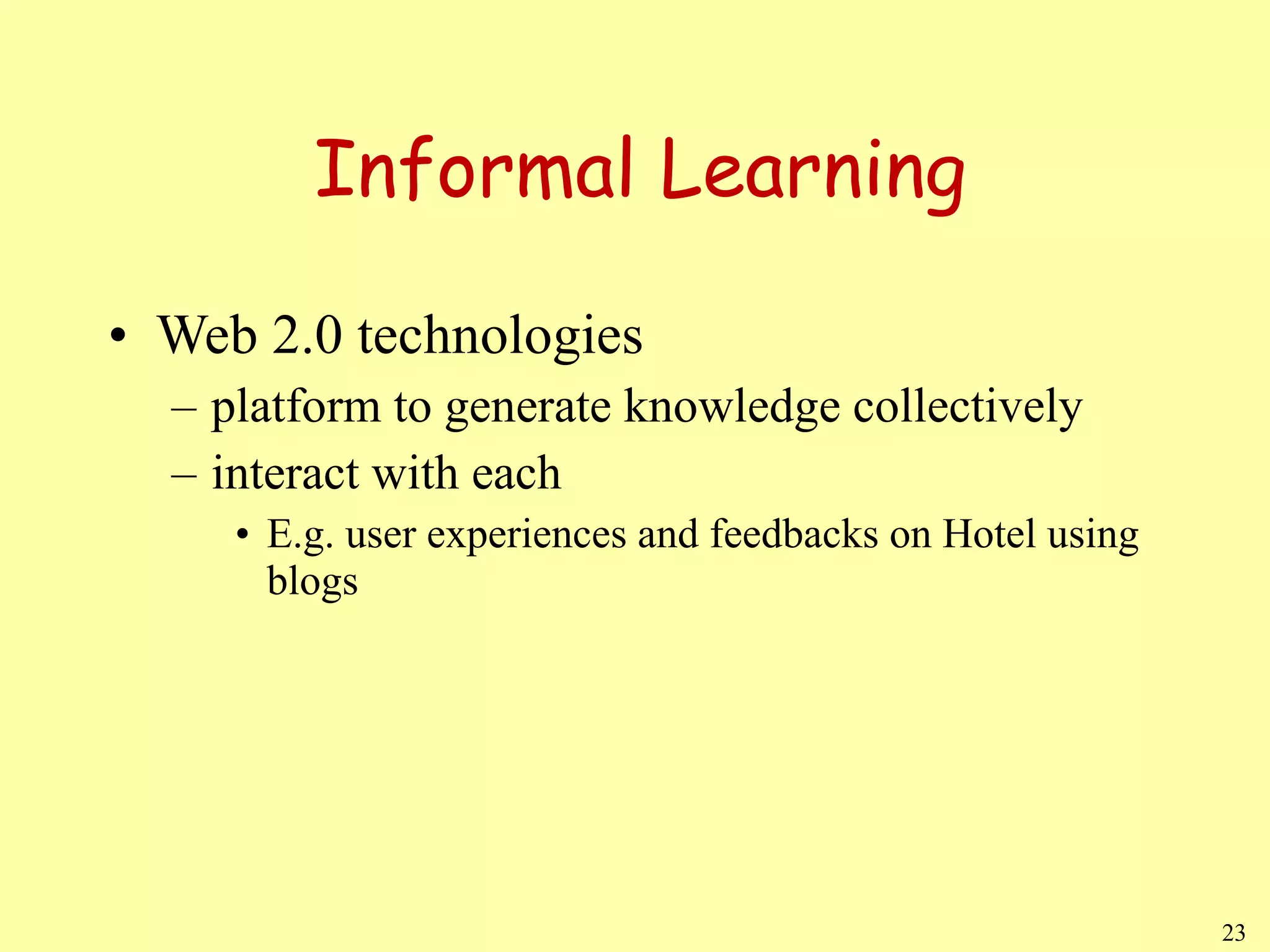 Informal Learning

• Web 2.0 technologies
– platform to generate knowledge collectively
– interact with each
• E.g. user experiences and feedbacks on Hotel using blogs

23